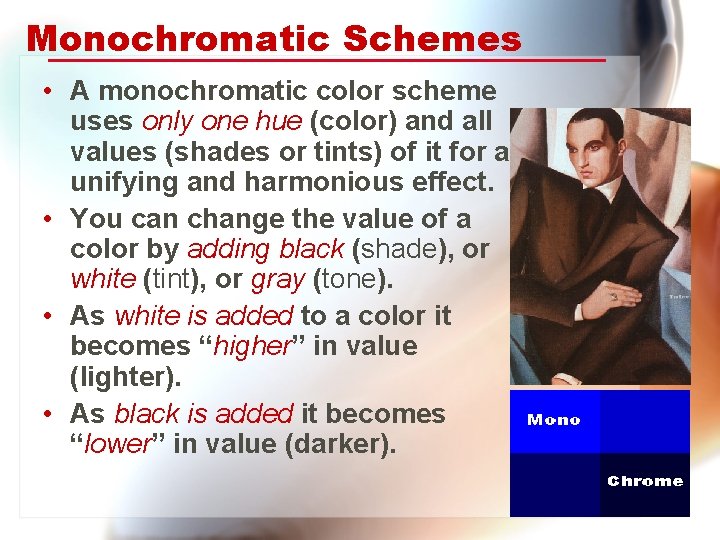 Monochromatic Schemes

• A monochromatic color scheme uses only one hue (color) and all values (shades or tints) of it for a unifying and harmonious effect.

• You can change the value of a color by adding black (shade), or white (tint), or gray (tone).

• As white is added to a color it becomes "higher" in value (lighter).

• As black is added it becomes "lower" in value (darker).

Mono

Chrome